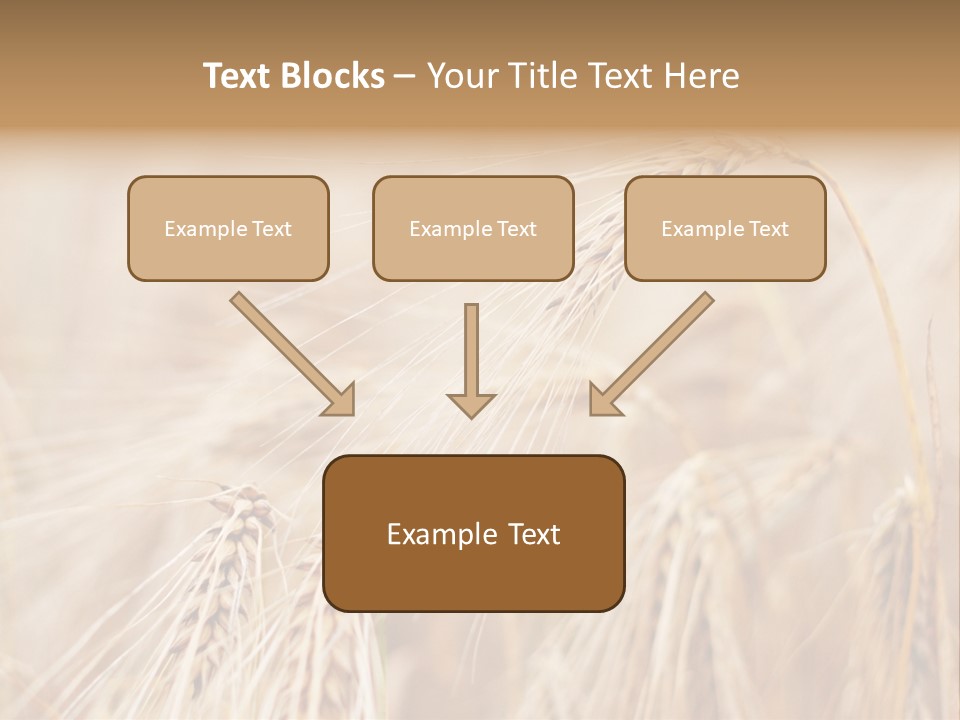 Text Blocks – Your Title Text Here

Example Text

Example Text

Example Text

Example Text